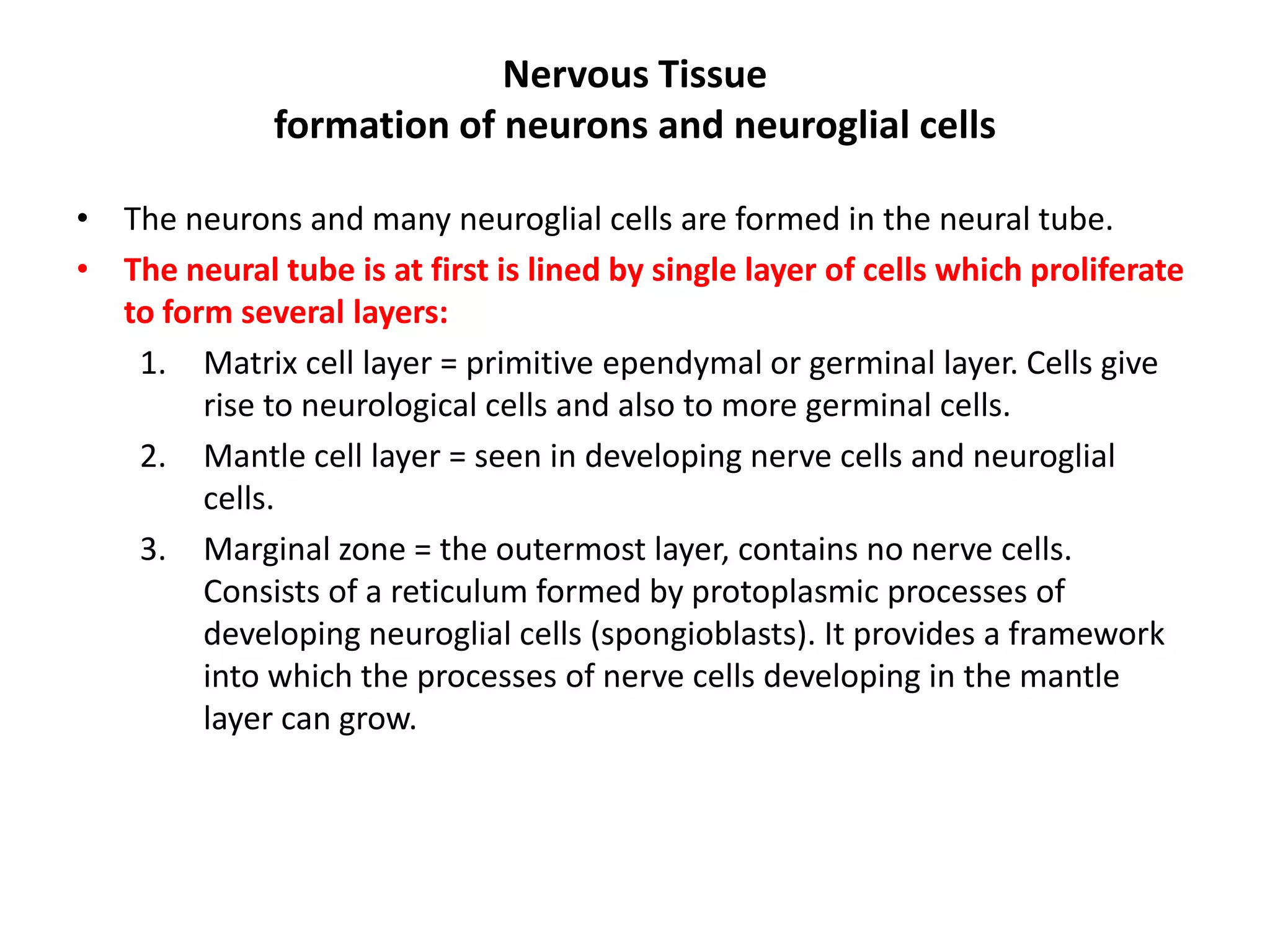 Nervous Tissue
formation of neurons and neuroglial cells

• The neurons and many neuroglial cells are formed in the neural tube.
• The neural tube is at first is lined by single layer of cells which proliferate to form several layers:
1. Matrix cell layer = primitive ependymal or germinal layer. Cells give rise to neurological cells and also to more germinal cells.
2. Mantle cell layer = seen in developing nerve cells and neuroglial cells.
3. Marginal zone = the outermost layer, contains no nerve cells. Consists of a reticulum formed by protoplasmic processes of developing neuroglial cells (spongioblasts). It provides a framework into which the processes of nerve cells developing in the mantle layer can grow.